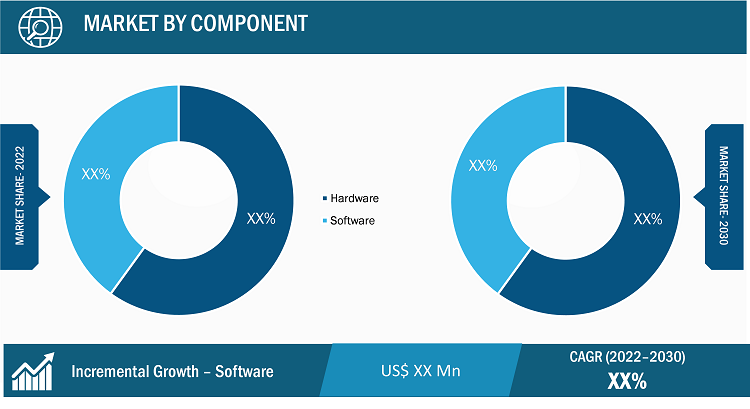 MARKET BY COMPONENT

MARKET SHARE- 2022

XX%

XX%

Hardware

Software

XX%

XX%

MARKET SHARE- 2030

Incremental Growth – Software

US$ XX Mn

CAGR (2022–2030)

XX%